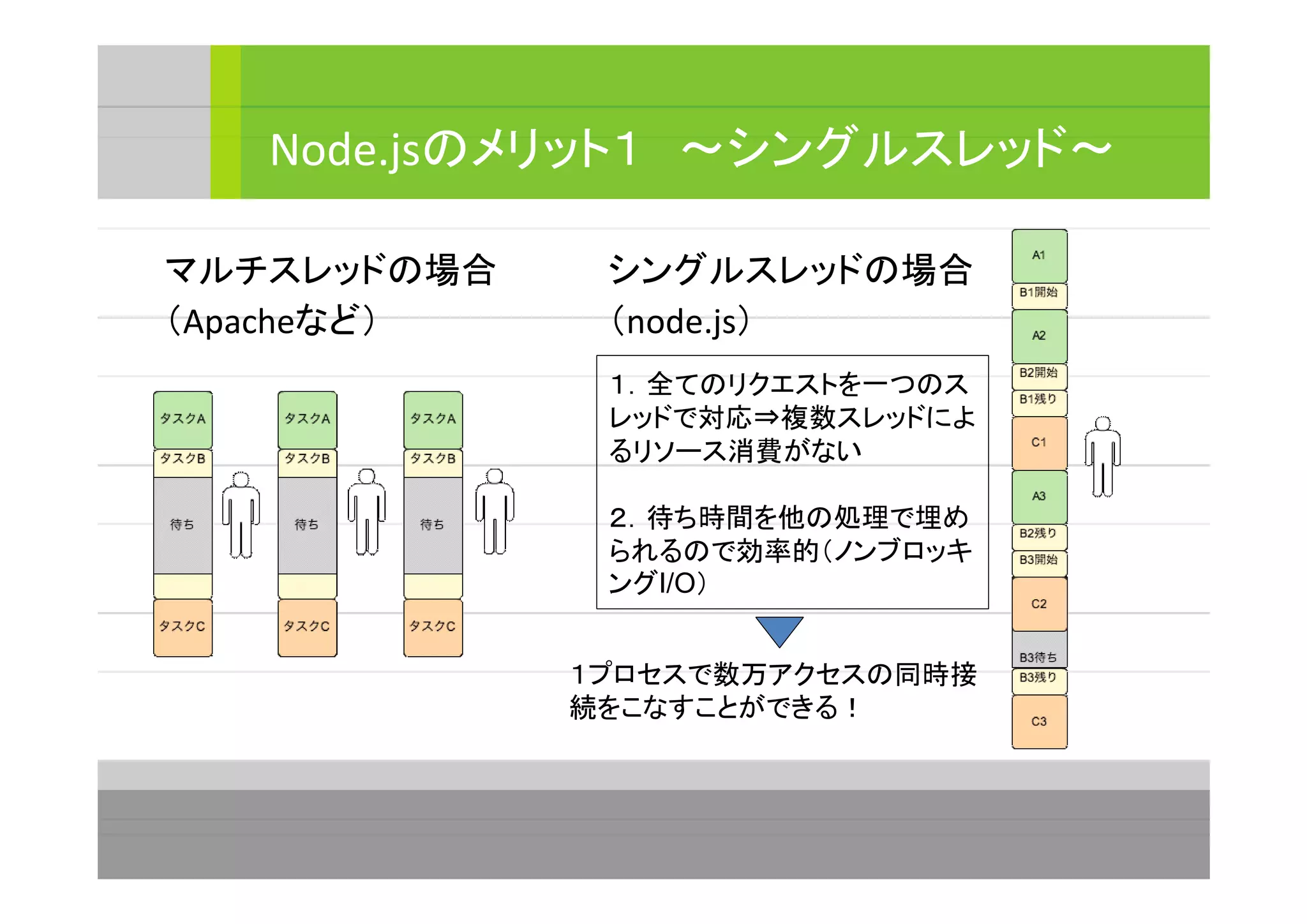 Node.jsのメリット１　～シングルスレッド～

マルチスレッドの場合
（Apacheなど）

タスクA
タスクB
待ち
タスクC

タスクA
タスクB
待ち
タスクC

タスクA
タスクB
待ち
タスクC

シングルスレッドの場合
（node.js）

1．全てのリクエストを一つのスレッドで対応⇒複数スレッドによるリソース消費がない

2．待ち時間を他の処理で埋められるので効率的（ノンブロッキングI/O）

1プロセスで数万アクセスの同時接続をこなすことができる！

A1
B1開始
A2
B2開始
B1残り
C1
A3
B2残り
B3開始
C2
B3待ち
B3残り
C3